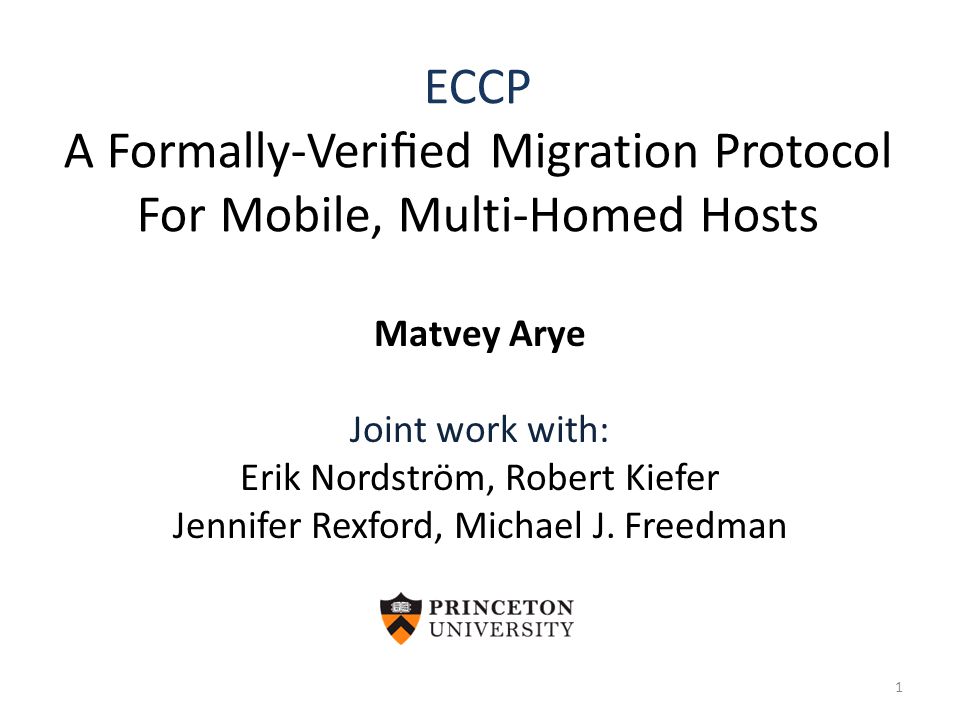 ECCP
A Formally-Verified Migration Protocol For Mobile, Multi-Homed Hosts

Matvey Arye

Joint work with:
Erik Nordström, Robert Kiefer
Jennifer Rexford, Michael J. Freedman

PRINCETON UNIVERSITY

1